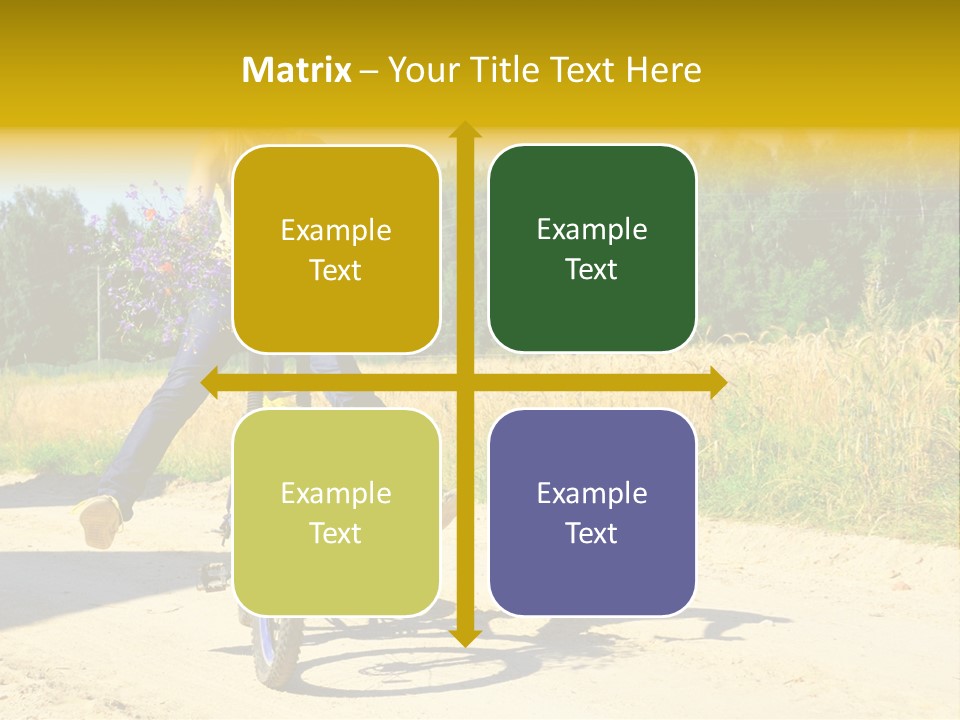 Matrix – Your Title Text Here

Example Text

Example Text

Example Text

Example Text